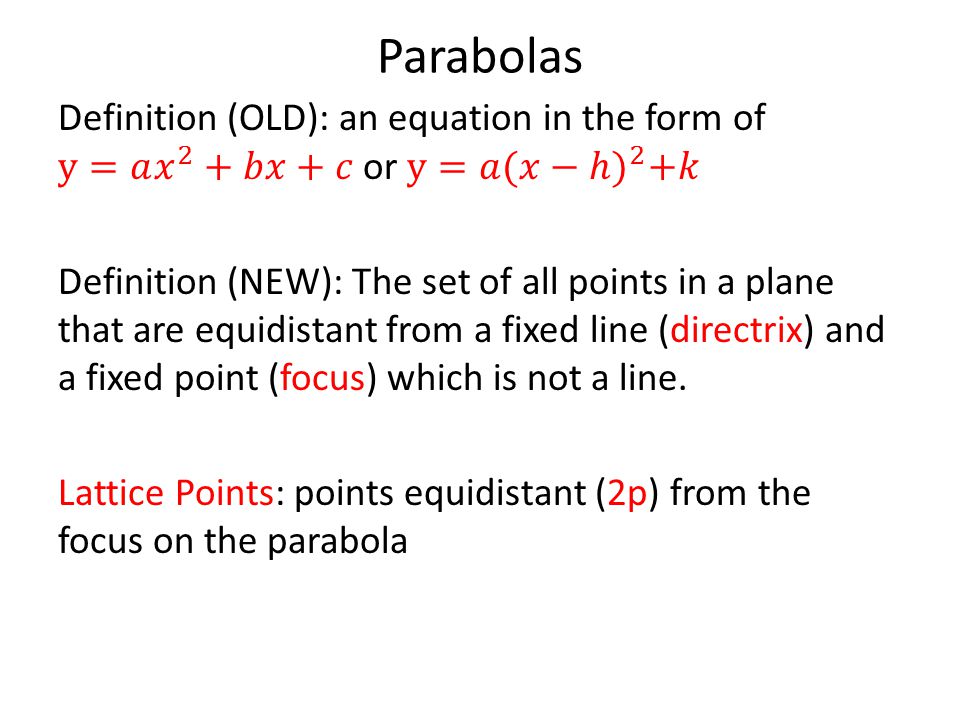 Parabolas

Definition (OLD): an equation in the form of $y = ax^2 + bx + c$ or $y = a(x - h)^2 + k$

Definition (NEW): The set of all points in a plane that are equidistant from a fixed line (directrix) and a fixed point (focus) which is not a line.

Lattice Points: points equidistant (2p) from the focus on the parabola